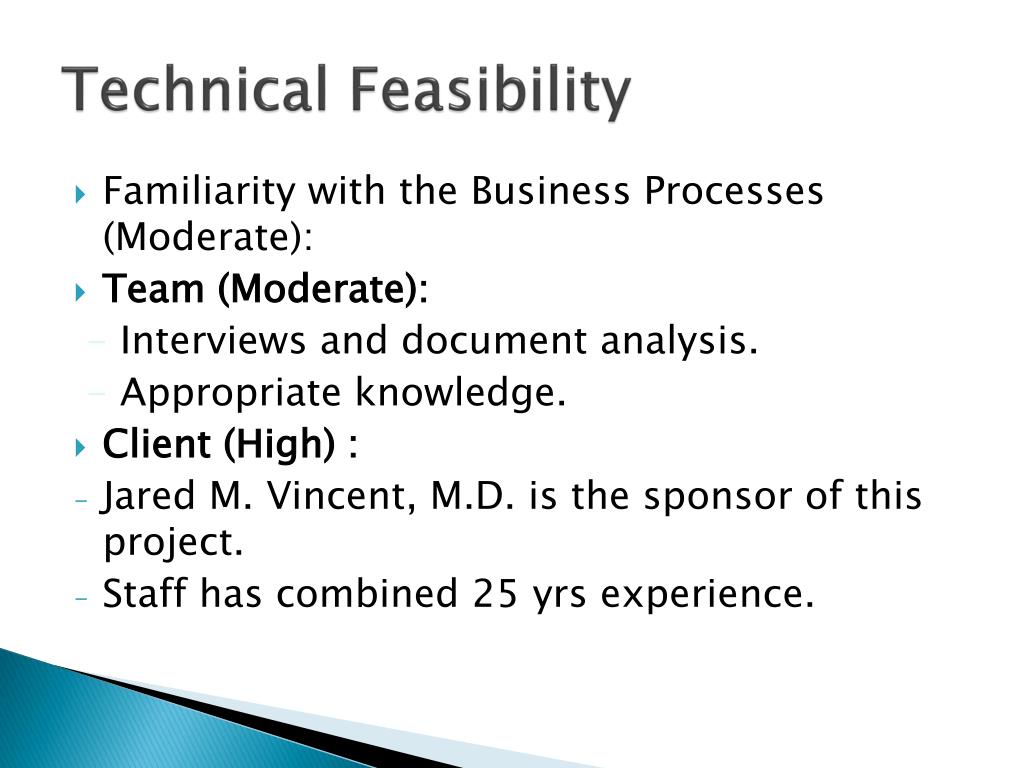 Technical Feasibility

Familiarity with the Business Processes (Moderate):

Team (Moderate):

- Interviews and document analysis.

- Appropriate knowledge.

Client (High) :

- Jared M. Vincent, M.D. is the sponsor of this project.

- Staff has combined 25 yrs experience.